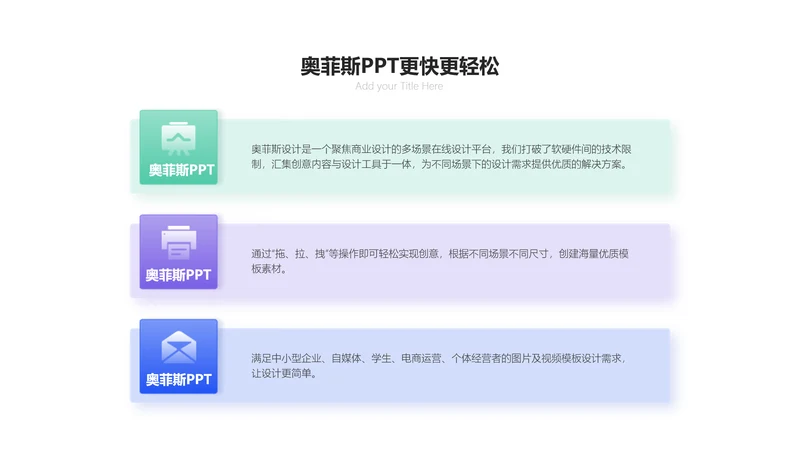 奥菲斯PPT更快更轻松

Add your Title Here

奥菲斯PPT

奥菲斯设计是一个聚焦商业设计的多场景在线设计平台，我们打破了软硬件间的技术限制，汇集创意内容与设计工具于一体，为不同场景下的设计需求提供优质的解决方案。

奥菲斯PPT

通过"拖、拉、拽"等操作即可轻松实现创意，根据不同场景不同尺寸，创建海量优质模板素材。

奥菲斯PPT

满足中小型企业、自媒体、学生、电商运营、个体经营者的图片及视频模板设计需求，让设计更简单。